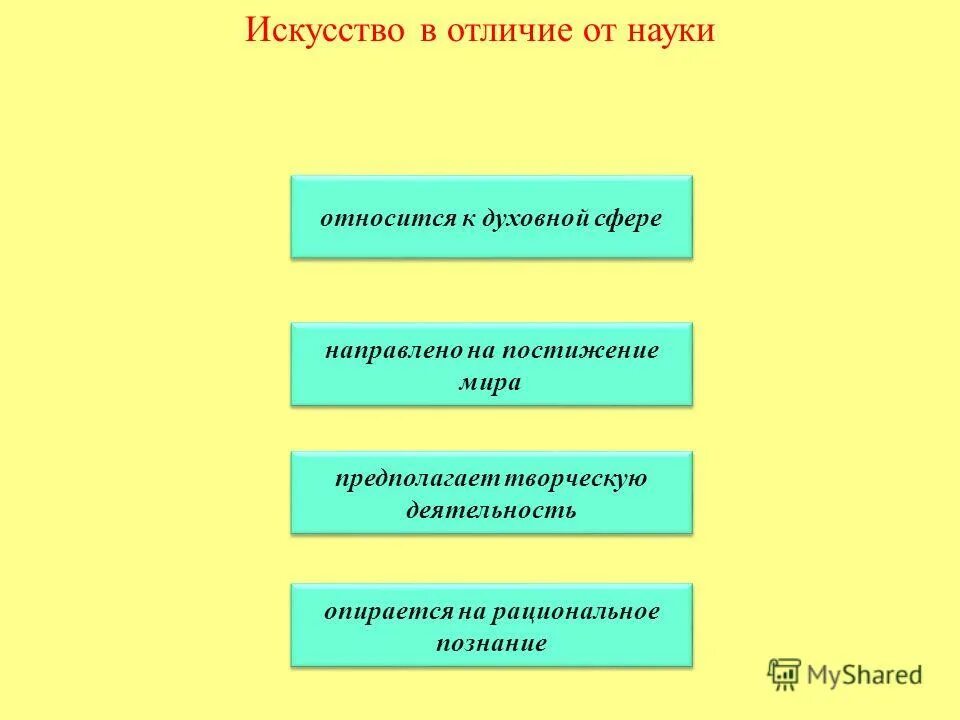 Искусство в отличие от науки

относится к духовной сфере

направлено на постижение мира

предполагает творческую деятельность

опирается на рациональное познание

MyShared